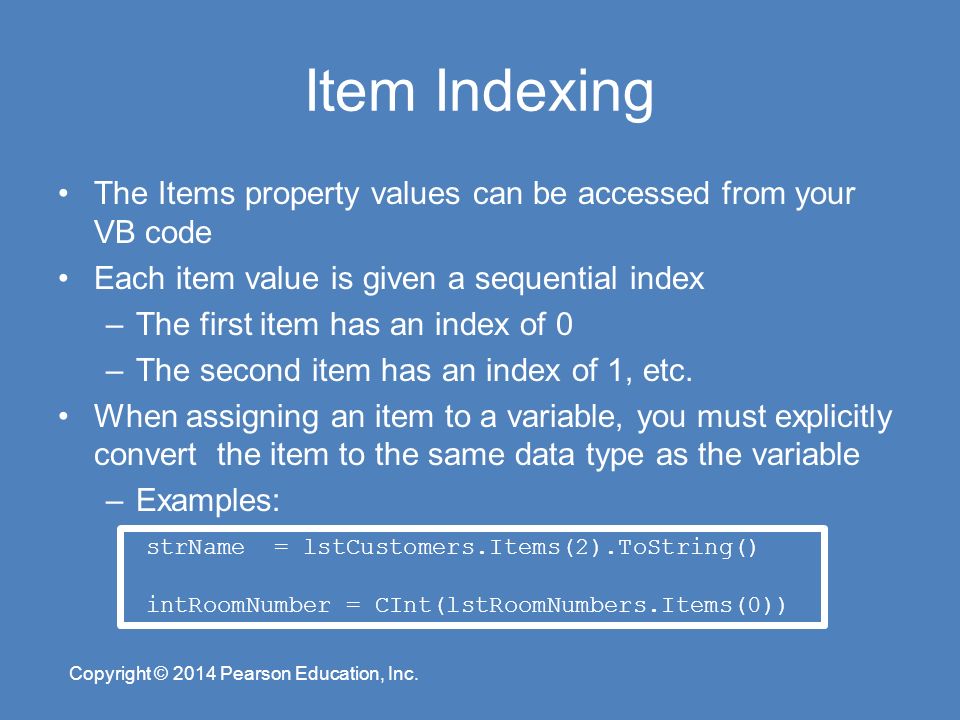 Item Indexing

• The Items property values can be accessed from your VB code
• Each item value is given a sequential index
– The first item has an index of 0
– The second item has an index of 1, etc.
• When assigning an item to a variable, you must explicitly convert the item to the same data type as the variable
– Examples:

strName = lstCustomers.Items(2).ToString()

intRoomNumber = CInt(lstRoomNumbers.Items(0))

Copyright © 2014 Pearson Education, Inc.